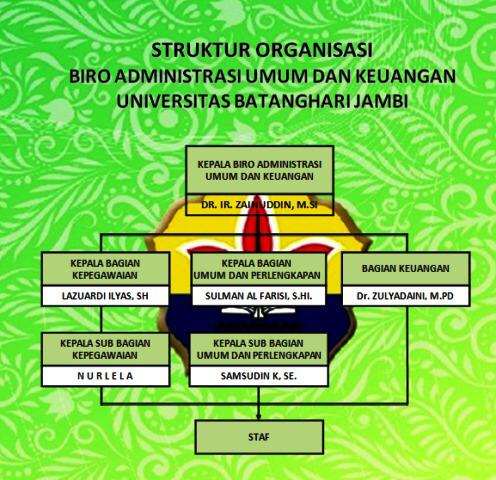 STRUKTUR ORGANISASI
BIRO ADMINISTRASI UMUM DAN KEUANGAN
UNIVERSITAS BATANGHARI JAMBI

KEPALA BIRO ADMINISTRASI UMUM DAN KEUANGAN
DR. IR. ZAINUDDIN, M.SI

KEPALA BAGIAN KEPEGAWAIAN
LAZUARDI ILYAS, SH

KEPALA BAGIAN UMUM DAN PERLENGKAPAN
SULMAN AL FARISI, S.HI.

BAGIAN KEUANGAN
Dr. ZULYADAINI, M.PD

KEPALA SUB BAGIAN KEPEGAWAIAN
N U R L E L A

KEPALA SUB BAGIAN UMUM DAN PERLENGKAPAN
SAMSUDIN K, SE.

STAF